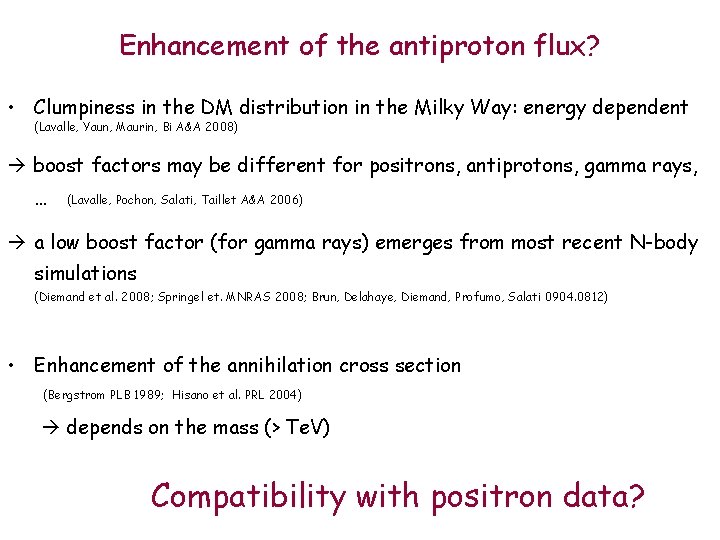 Enhancement of the antiproton flux?

• Clumpiness in the DM distribution in the Milky Way: energy dependent (Lavalle, Yaun, Maurin, Bi A&A 2008)

→ boost factors may be different for positrons, antiprotons, gamma rays, ... (Lavalle, Pochon, Salati, Taillet A&A 2006)

→ a low boost factor (for gamma rays) emerges from most recent N-body simulations (Diemand et al. 2008; Springel et. MNRAS 2008; Brun, Delahaye, Diemand, Profumo, Salati 0904.0812)

• Enhancement of the annihilation cross section (Bergstrom PLB 1989; Hisano et al. PRL 2004)

→ depends on the mass (> TeV)

Compatibility with positron data?